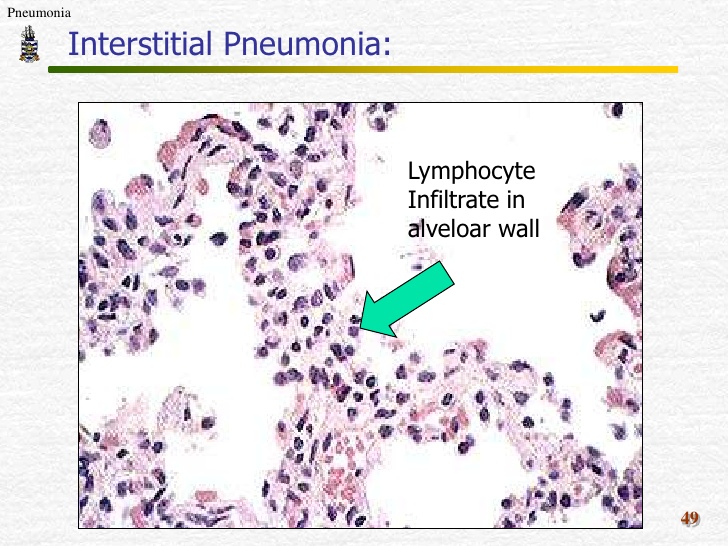 Pneumonia

Interstitial Pneumonia:

Lymphocyte Infiltrate in alveloar wall

49